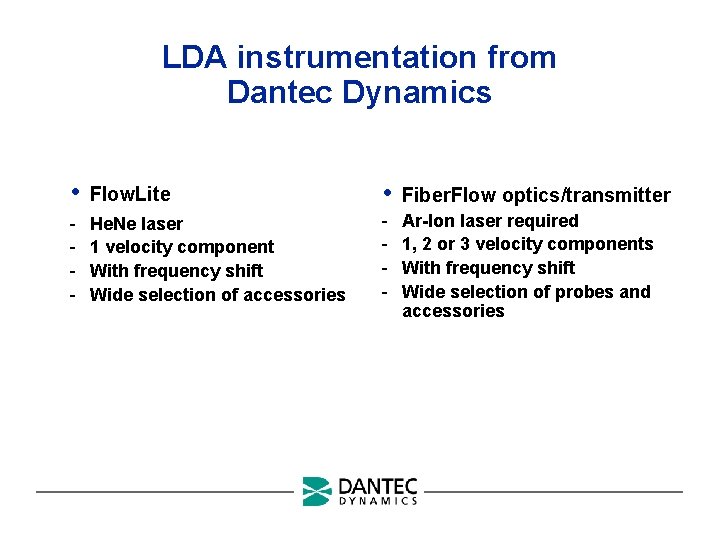 LDA instrumentation from Dantec Dynamics

• FlowLite
- HeNe laser
- 1 velocity component
- With frequency shift
- Wide selection of accessories

• FiberFlow optics/transmitter
- Ar-Ion laser required
- 1, 2 or 3 velocity components
- With frequency shift
- Wide selection of probes and accessories

DANTEC
DYNAMICS